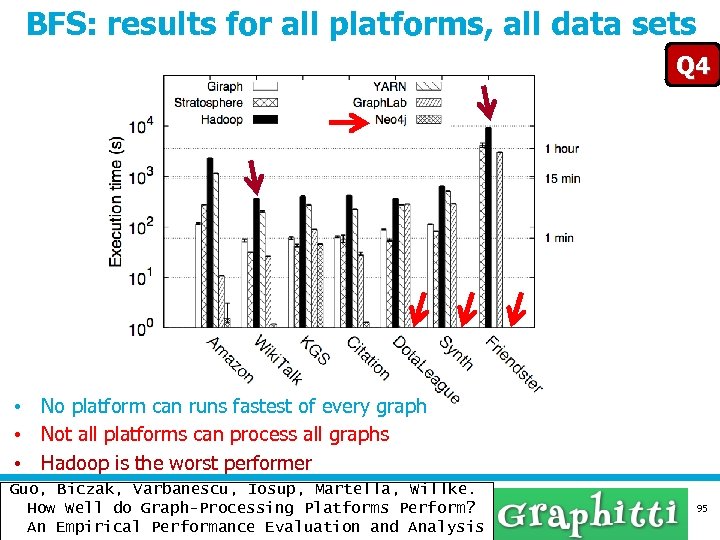 BFS: results for all platforms, all data sets

Q4

Giraph
Stratosphere
Hadoop
YARN
GraphLab
Neo4j

Execution time (s)

$10^4$
$10^3$
$10^2$
$10^1$
$10^0$

1 hour
15 min
1 min

Amazon
WikiTalk
KGS
Citation
DotaLeague
Synth
Friendster

• No platform can runs fastest of every graph
• Not all platforms can process all graphs
• Hadoop is the worst performer

Guo, Biczak, Varbanescu, Iosup, Martella, Willke. How Well do Graph-Processing Platforms Perform? An Empirical Performance Evaluation and Analysis

Graphitti

95